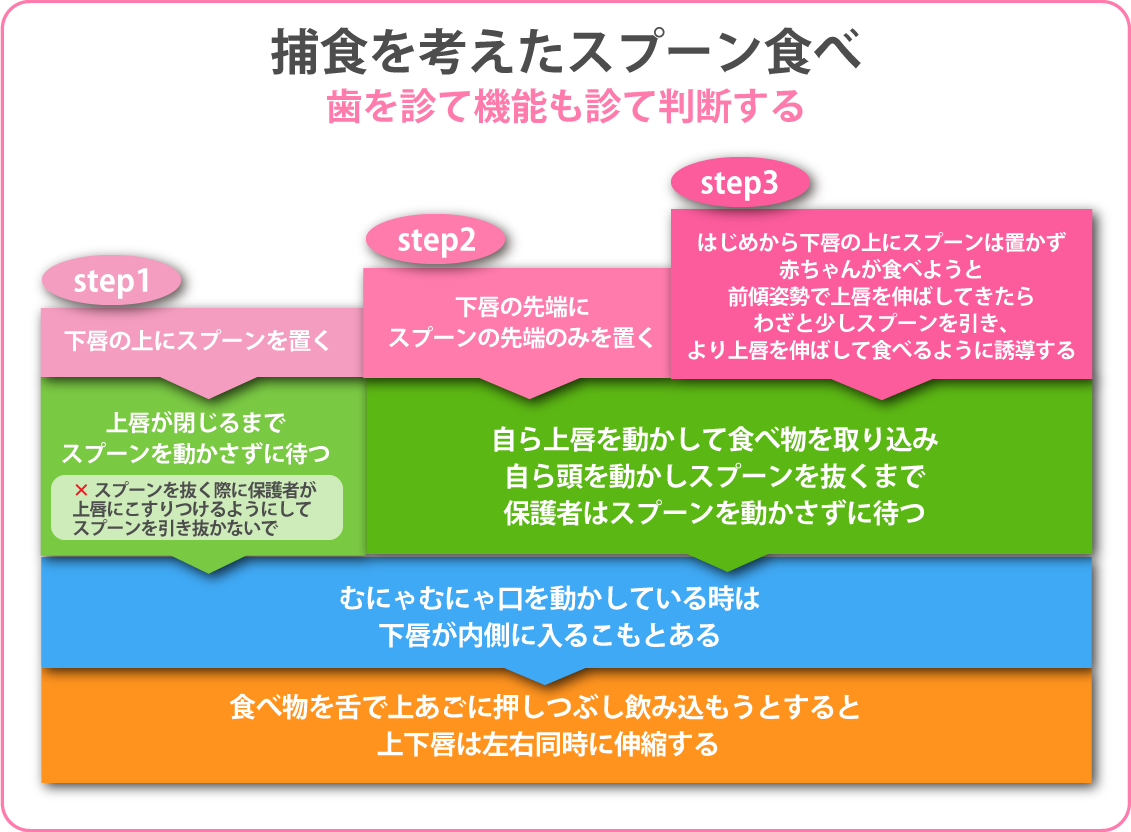 捕食を考えたスプーン食べ
歯を診て機能も診て判断する

step1

下唇の上にスプーンを置く

上唇が閉じるまで
スプーンを動かさずに待つ

× スプーンを抜く際に保護者が上唇にこすりつけるようにしてスプーンを引き抜かないで

step2

下唇の先端に
スプーンの先端のみを置く

step3

はじめから下唇の上にスプーンは置かず
赤ちゃんが食べようと
前傾姿勢で上唇を伸ばしてきたら
わざと少しスプーンを引き、
より上唇を伸ばして食べるように誘導する

自ら上唇を動かして食べ物を取り込み
自ら頭を動かしスプーンを抜くまで
保護者はスプーンを動かさずに待つ

むにゃむにゃ口を動かしている時は
下唇が内側に入るこもとある

食べ物を舌で上あごに押しつぶし飲み込もうとすると
上下唇は左右同時に伸縮する